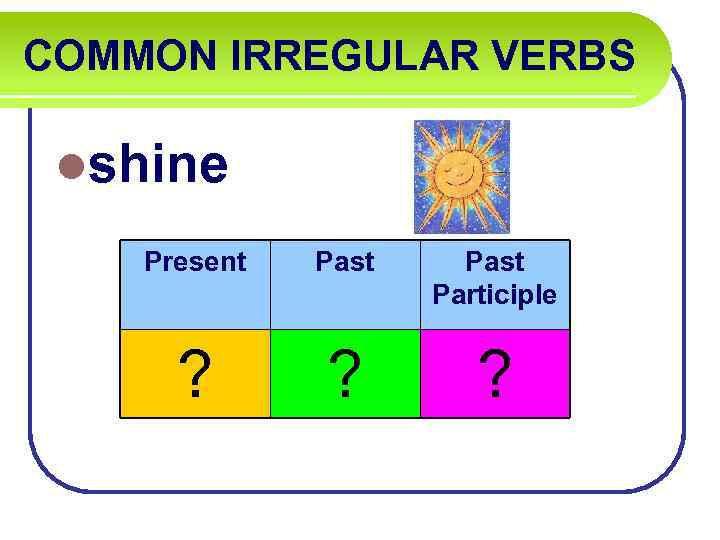 COMMON IRREGULAR VERBS

shine

| Present | Past | Past Participle |
|---|---|---|
| ? | ? | ? |